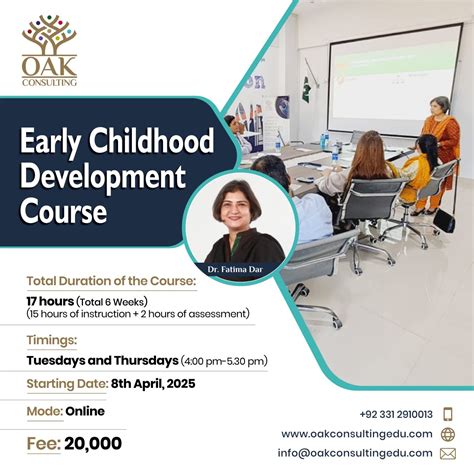 OAK CONSULTING

Early Childhood Development Course

Dr. Fatima Dar

Total Duration of the Course:
17 hours (Total 6 Weeks)
(15 hours of instruction + 2 hours of assessment)

Timings:
Tuesdays and Thursdays (4:00 pm-5.30 pm)

Starting Date: 8th April, 2025

Mode: Online

Fee: 20,000

+92 331 2910013
www.oakconsultingedu.com
info@oakconsultingedu.com